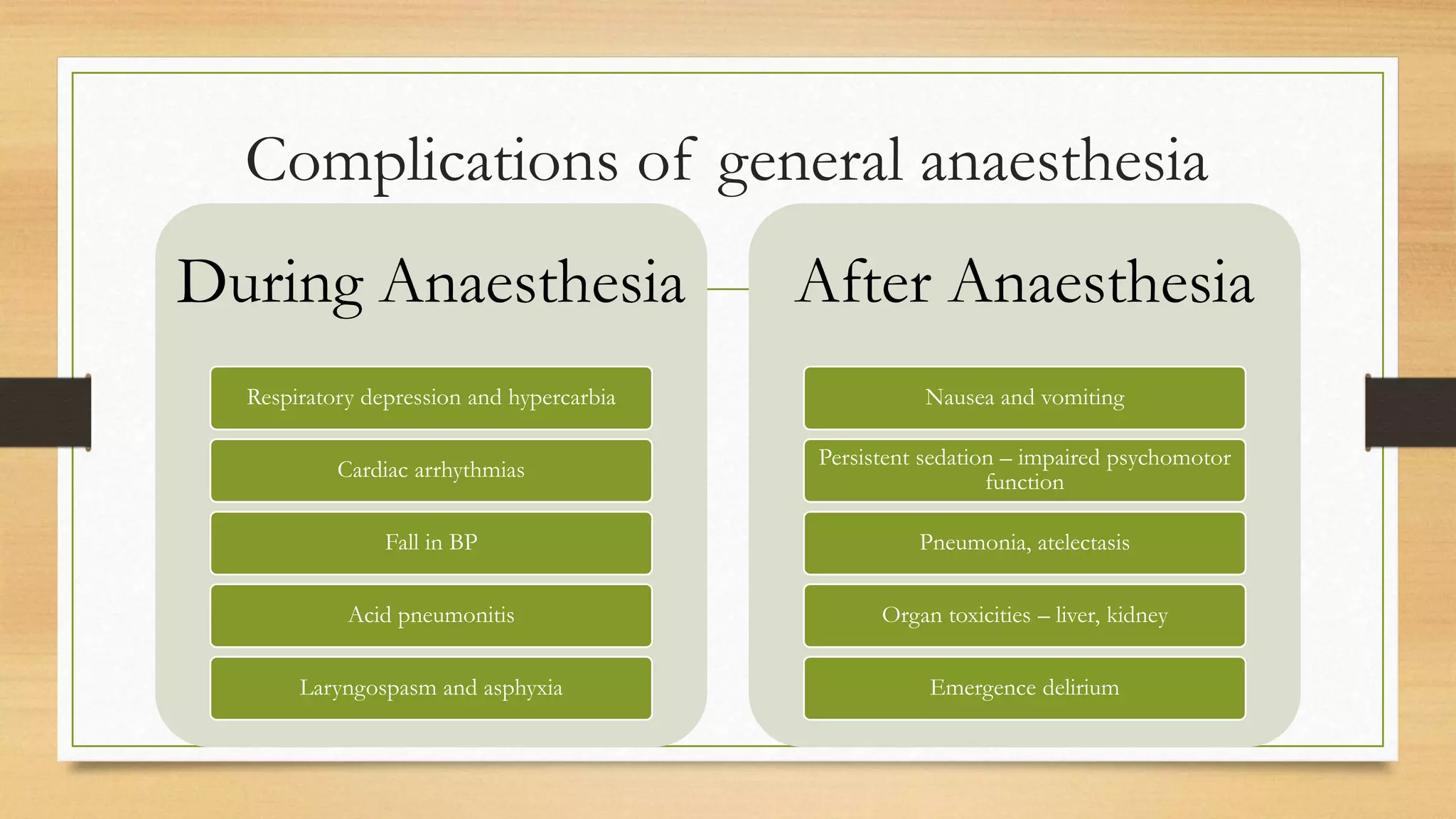 Complications of general anaesthesia

During Anaesthesia

Respiratory depression and hypercarbia

Cardiac arrhythmias

Fall in BP

Acid pneumonitis

Laryngospasm and asphyxia

After Anaesthesia

Nausea and vomiting

Persistent sedation – impaired psychomotor function

Pneumonia, atelectasis

Organ toxicities – liver, kidney

Emergence delirium